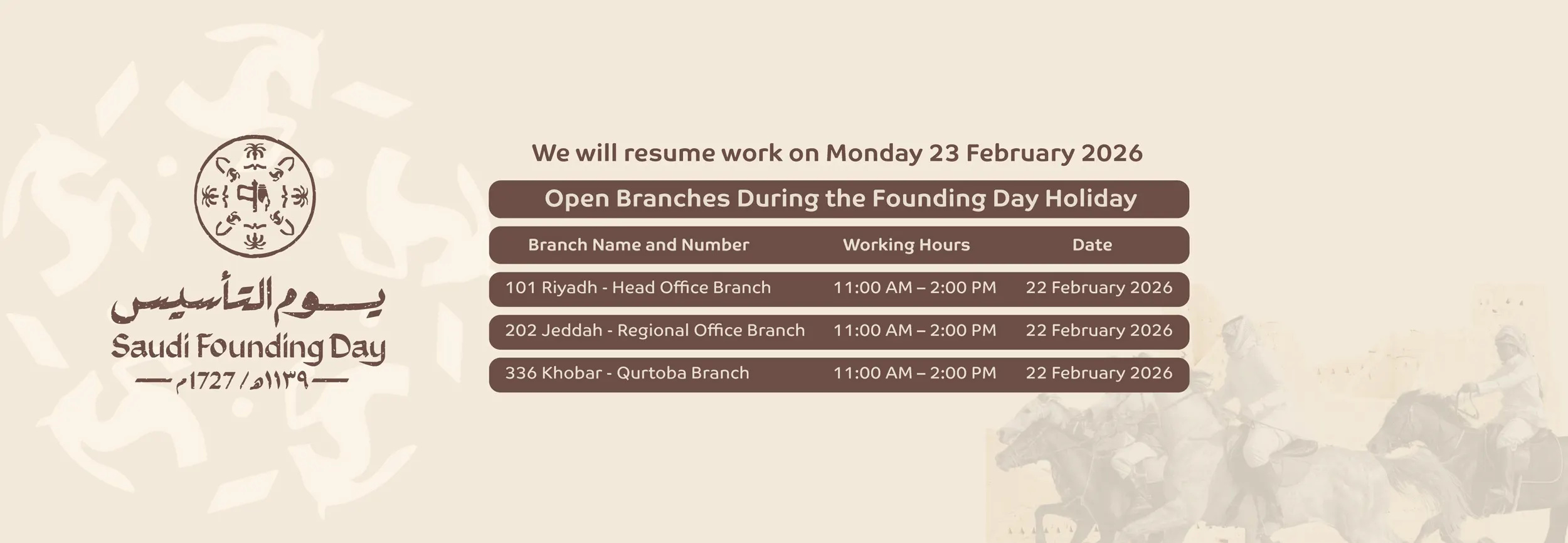 يوم التأسيس
Saudi Founding Day
١١٣٩هـ / 1727م

We will resume work on Monday 23 February 2026

Open Branches During the Founding Day Holiday

| Branch Name and Number | Working Hours | Date |
|---|---|---|
| 101 Riyadh - Head Office Branch | 11:00 AM – 2:00 PM | 22 February 2026 |
| 202 Jeddah - Regional Office Branch | 11:00 AM – 2:00 PM | 22 February 2026 |
| 336 Khobar - Qurtoba Branch | 11:00 AM – 2:00 PM | 22 February 2026 |